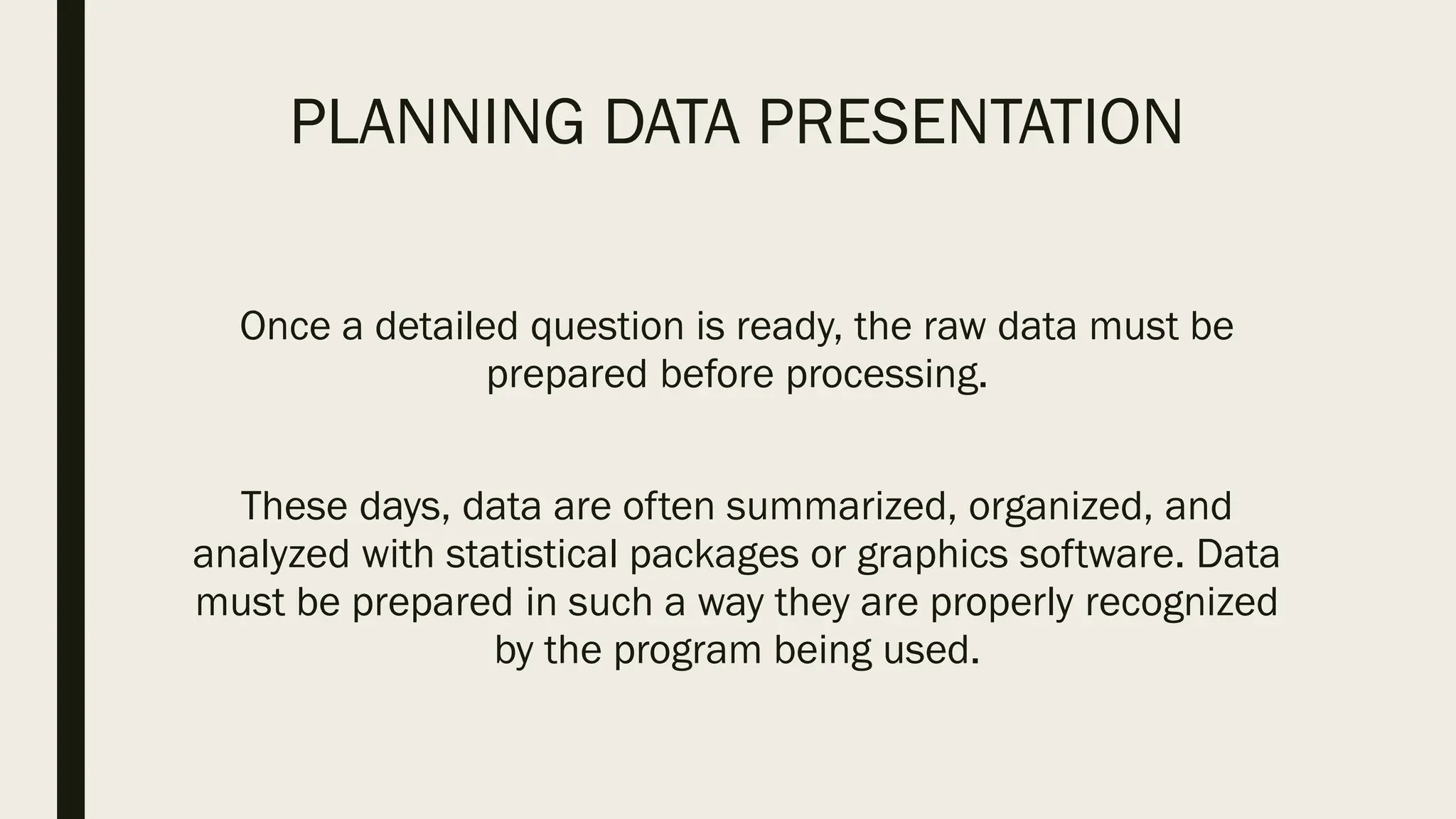 PLANNING DATA PRESENTATION

Once a detailed question is ready, the raw data must be prepared before processing.

These days, data are often summarized, organized, and analyzed with statistical packages or graphics software. Data must be prepared in such a way they are properly recognized by the program being used.